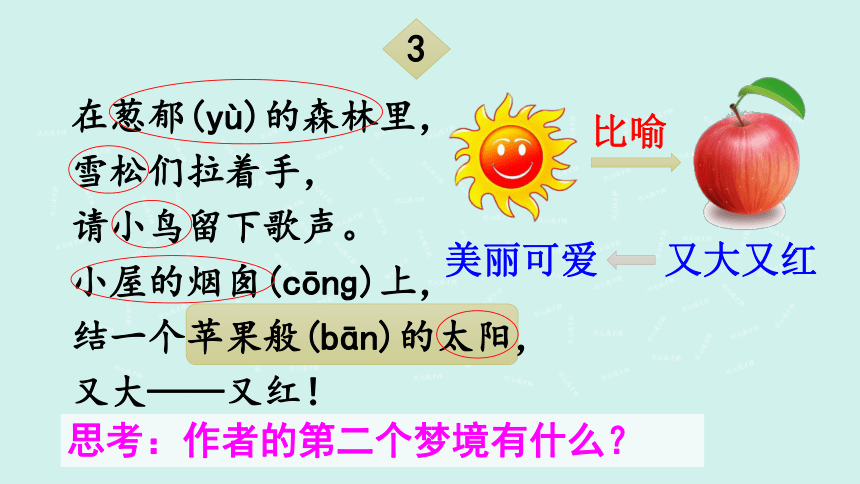 3

在葱郁(yù)的森林里，
雪松们拉着手，
请小鸟留下歌声。
小屋的烟囱(cōng)上，
结一个苹果般(bān)的太阳，
又大——又红！

比喻

美丽可爱

又大又红

思考：作者的第二个梦境有什么？